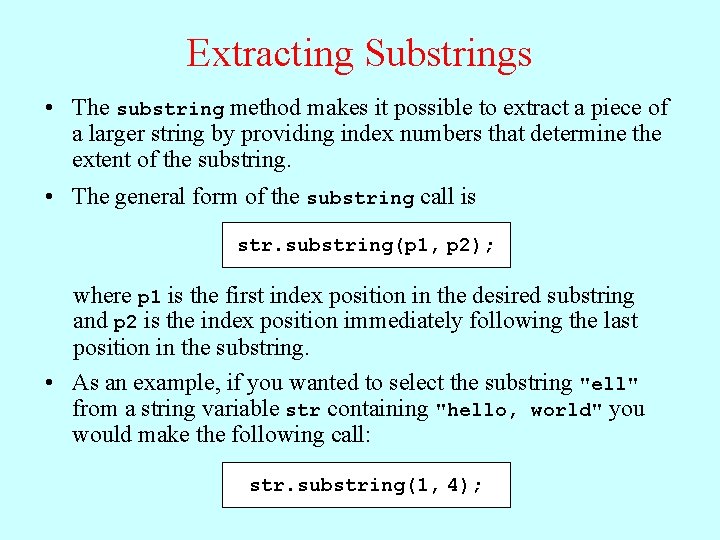 Extracting Substrings

• The substring method makes it possible to extract a piece of a larger string by providing index numbers that determine the extent of the substring.

• The general form of the substring call is

str.substring(p1, p2);

where p1 is the first index position in the desired substring and p2 is the index position immediately following the last position in the substring.

• As an example, if you wanted to select the substring "ell" from a string variable str containing "hello, world" you would make the following call:

str.substring(1, 4);